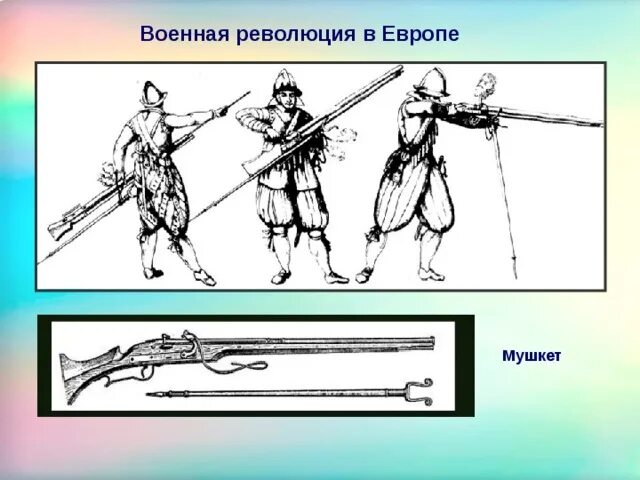 Военная революция в Европе

Мушкет